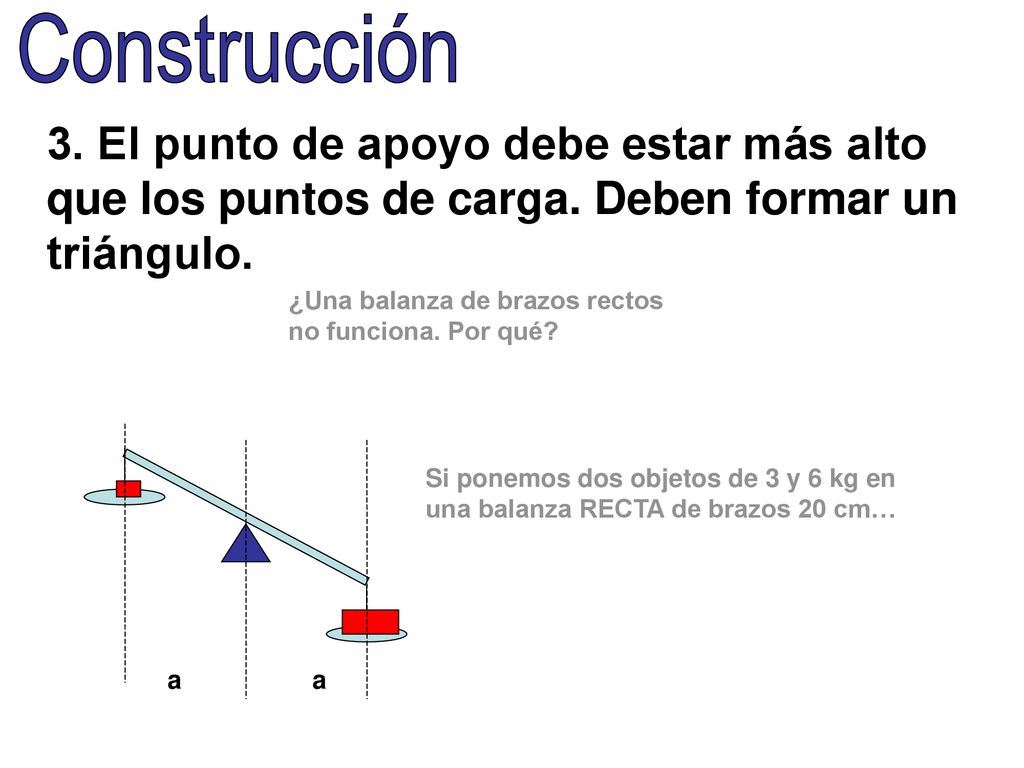 Construcción

3. El punto de apoyo debe estar más alto que los puntos de carga. Deben formar un triángulo.

¿Una balanza de brazos rectos no funciona. Por qué?

Si ponemos dos objetos de 3 y 6 kg en una balanza RECTA de brazos 20 cm…

a a